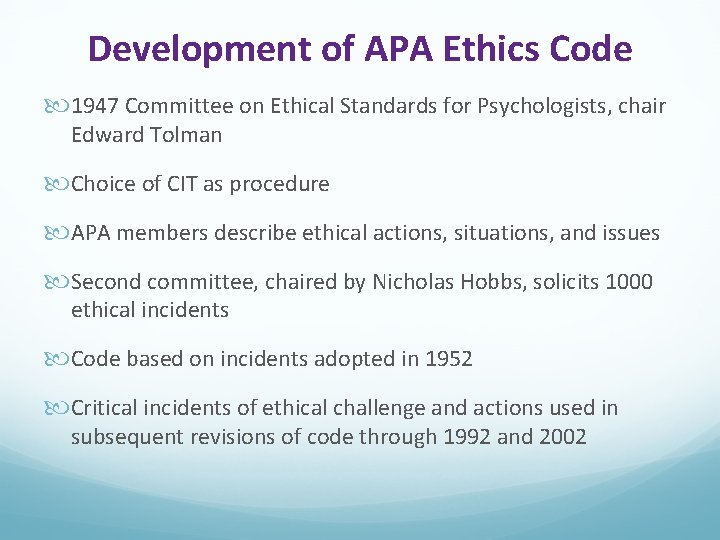 Development of APA Ethics Code

1947 Committee on Ethical Standards for Psychologists, chair Edward Tolman

Choice of CIT as procedure

APA members describe ethical actions, situations, and issues

Second committee, chaired by Nicholas Hobbs, solicits 1000 ethical incidents

Code based on incidents adopted in 1952

Critical incidents of ethical challenge and actions used in subsequent revisions of code through 1992 and 2002